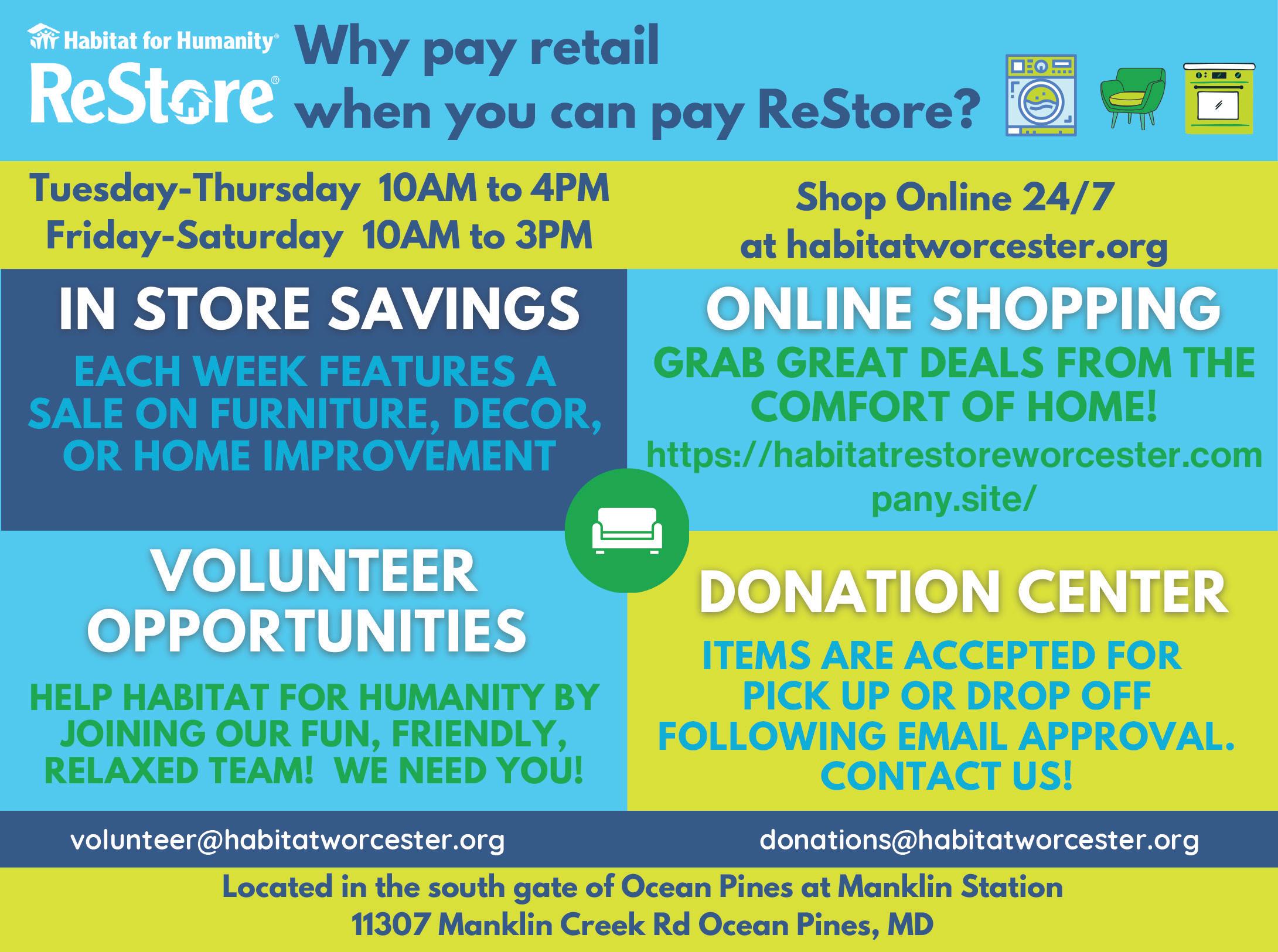 Habitat for Humanity®
ReStore®

Why pay retail when you can pay ReStore?

Tuesday-Thursday 10AM to 4PM
Friday-Saturday 10AM to 3PM

Shop Online 24/7
at habitatworcester.org

IN STORE SAVINGS

EACH WEEK FEATURES A SALE ON FURNITURE, DECOR, OR HOME IMPROVEMENT

ONLINE SHOPPING

GRAB GREAT DEALS FROM THE COMFORT OF HOME!

https://habitatrestoreworcester.company.site/

VOLUNTEER OPPORTUNITIES

HELP HABITAT FOR HUMANITY BY JOINING OUR FUN, FRIENDLY, RELAXED TEAM! WE NEED YOU!

DONATION CENTER

ITEMS ARE ACCEPTED FOR PICK UP OR DROP OFF FOLLOWING EMAIL APPROVAL. CONTACT US!

volunteer@habitatworcester.org

donations@habitatworcester.org

Located in the south gate of Ocean Pines at Manklin Station
11307 Manklin Creek Rd Ocean Pines, MD